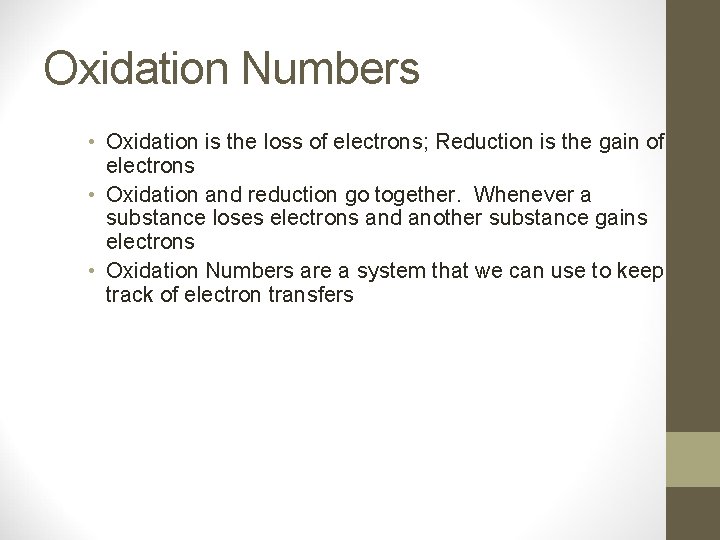 Oxidation Numbers

• Oxidation is the loss of electrons; Reduction is the gain of electrons
• Oxidation and reduction go together. Whenever a substance loses electrons and another substance gains electrons
• Oxidation Numbers are a system that we can use to keep track of electron transfers